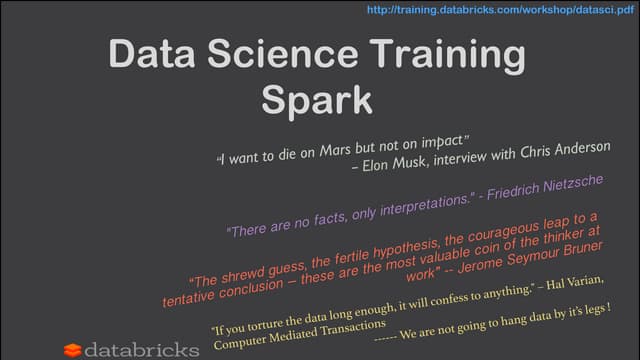 http://training.databricks.com/workshop/datasci.pdf

Data Science Training
Spark

"I want to die on Mars but not on impact"
– Elon Musk, interview with Chris Anderson

"There are no facts, only interpretations." - Friedrich Nietzsche

"The shrewd guess, the fertile hypothesis, the courageous leap to a tentative conclusion – these are the most valuable coin of the thinker at work" -- Jerome Seymour Bruner

"If you torture the data long enough, it will confess to anything." – Hal Varian, Computer Mediated Transactions

------ We are not going to hang data by it's legs !

databricks